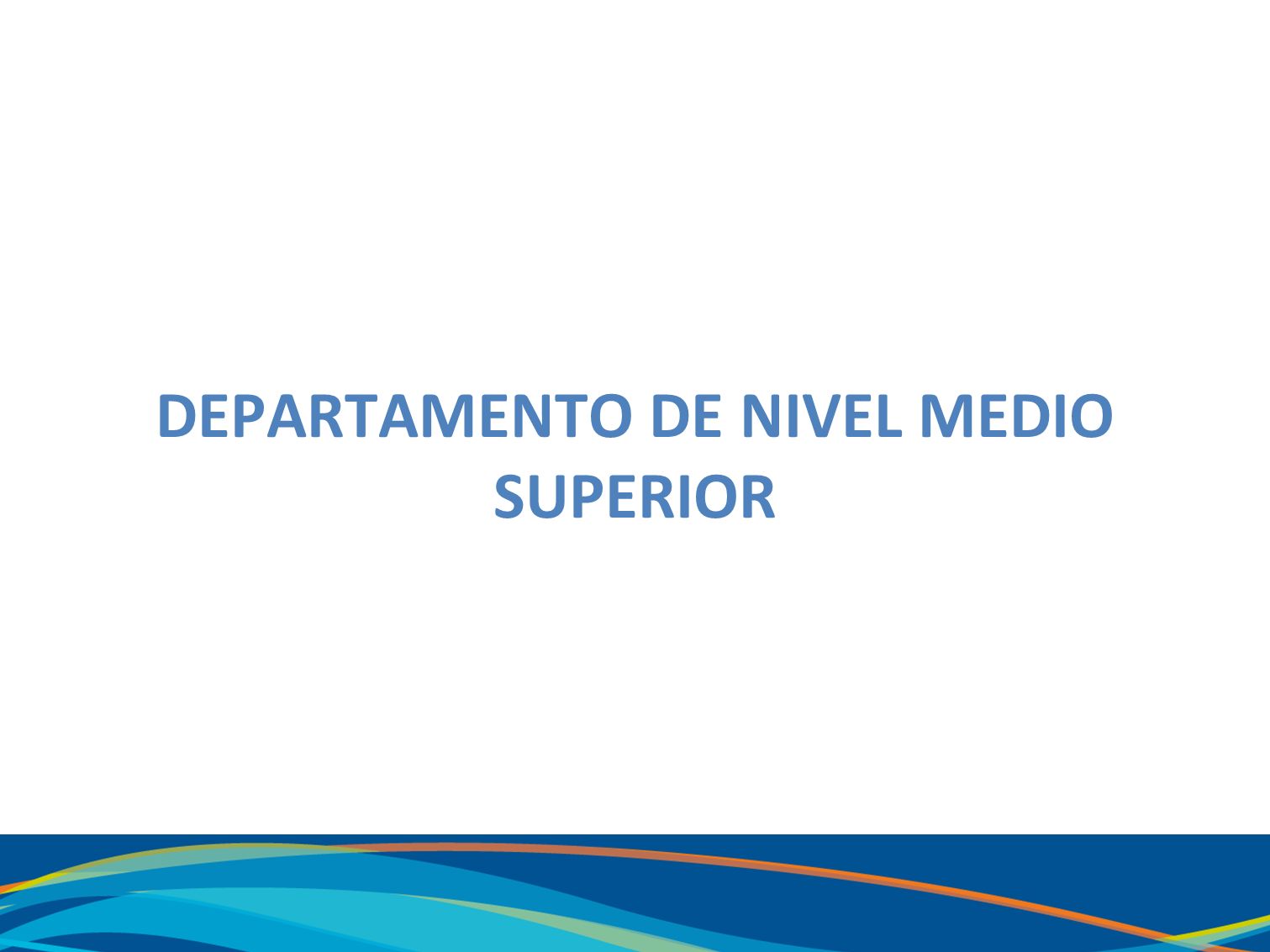 DEPARTAMENTO DE NIVEL MEDIO SUPERIOR